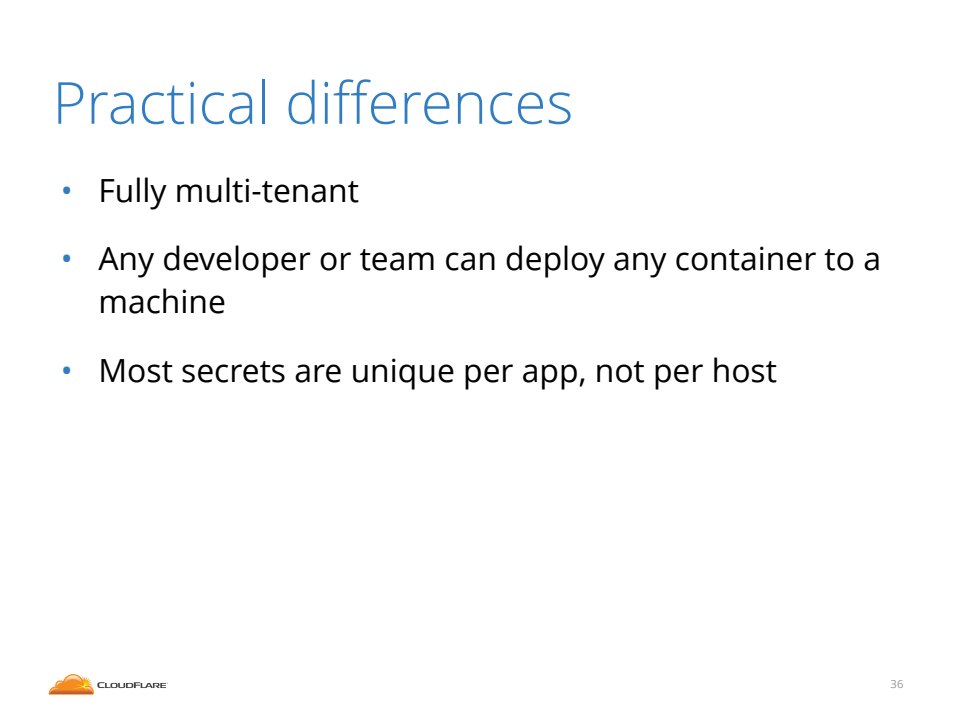 Practical differences

• Fully multi-tenant

• Any developer or team can deploy any container to a machine

• Most secrets are unique per app, not per host

CLOUDFLARE

36